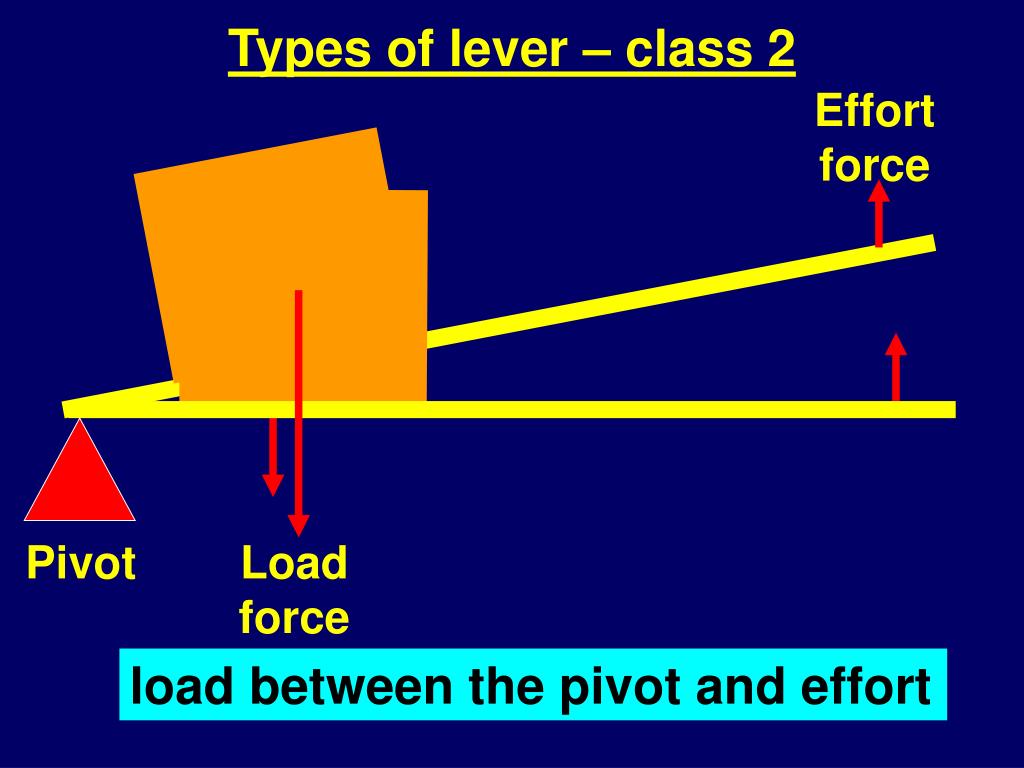 Types of lever – class 2

Effort
force

Pivot

Load
force

load between the pivot and effort